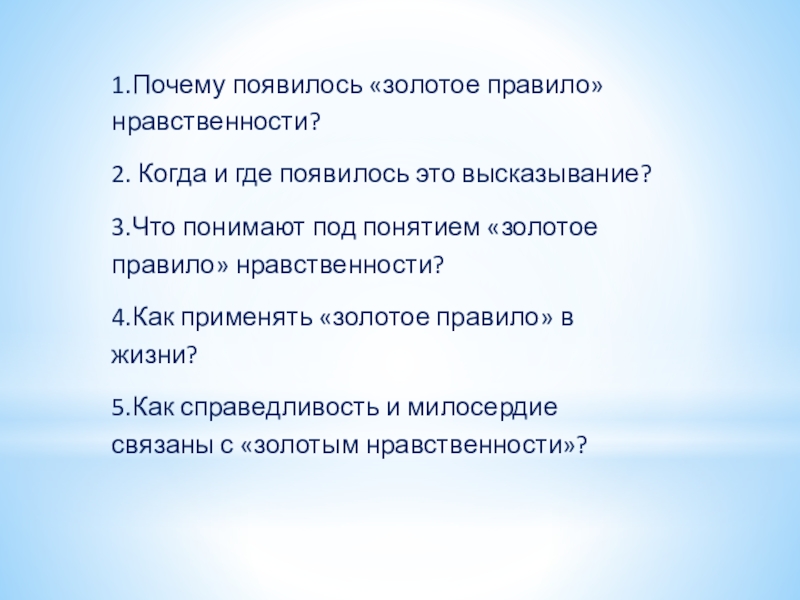 1.Почему появилось «золотое правило» нравственности?

2. Когда и где появилось это высказывание?

3.Что понимают под понятием «золотое правило» нравственности?

4.Как применять «золотое правило» в жизни?

5.Как справедливость и милосердие связаны с «золотым нравственности»?